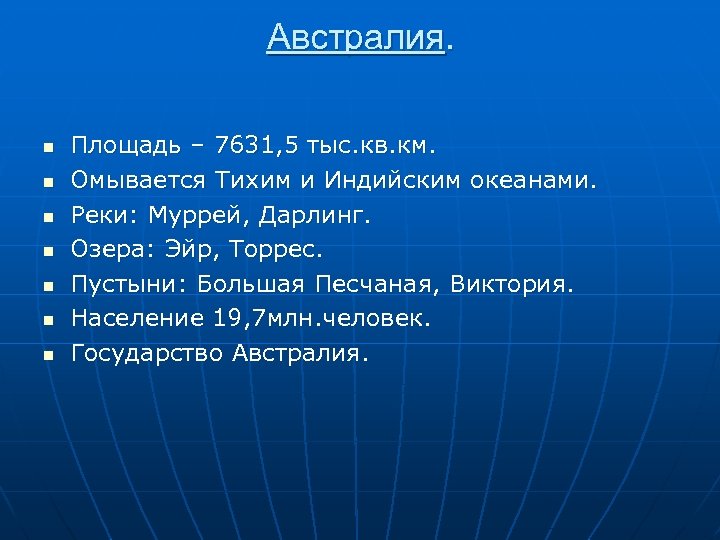 Австралия.

- Площадь – 7631,5 тыс.кв.км.
- Омывается Тихим и Индийским океанами.
- Реки: Муррей, Дарлинг.
- Озера: Эйр, Торрес.
- Пустыни: Большая Песчаная, Виктория.
- Население 19,7млн.человек.
- Государство Австралия.